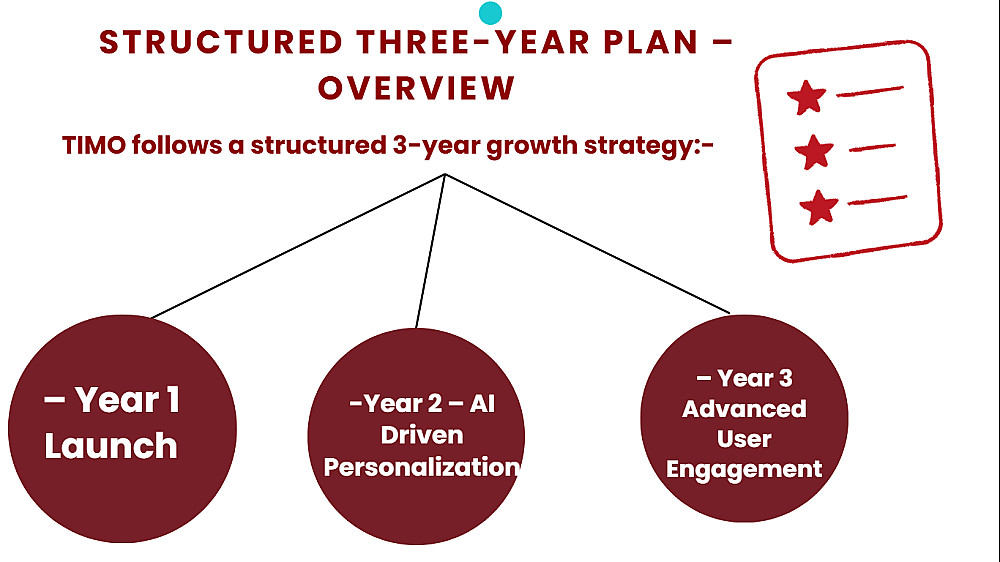 STRUCTURED THREE-YEAR PLAN – OVERVIEW

TIMO follows a structured 3-year growth strategy:-

– Year 1 Launch

-Year 2 – AI Driven Personalization

– Year 3 Advanced User Engagement